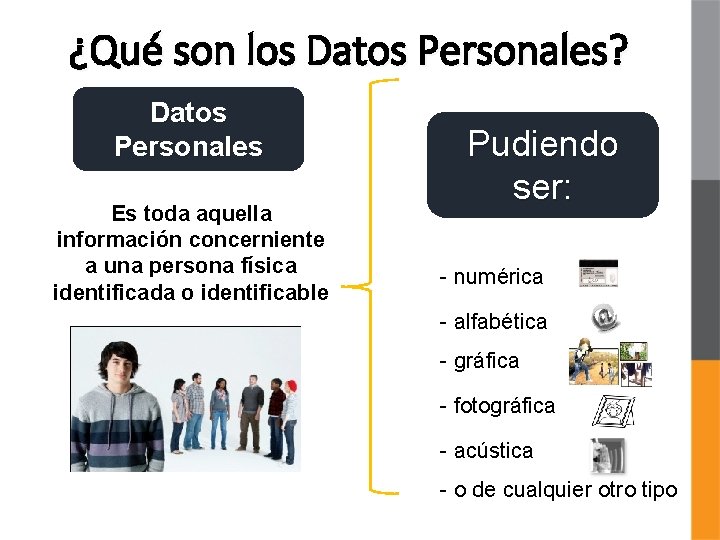 ¿Qué son los Datos Personales?

Datos Personales

Es toda aquella información concerniente a una persona física identificada o identificable

Pudiendo ser:

- numérica
- alfabética
- gráfica
- fotográfica
- acústica
- o de cualquier otro tipo